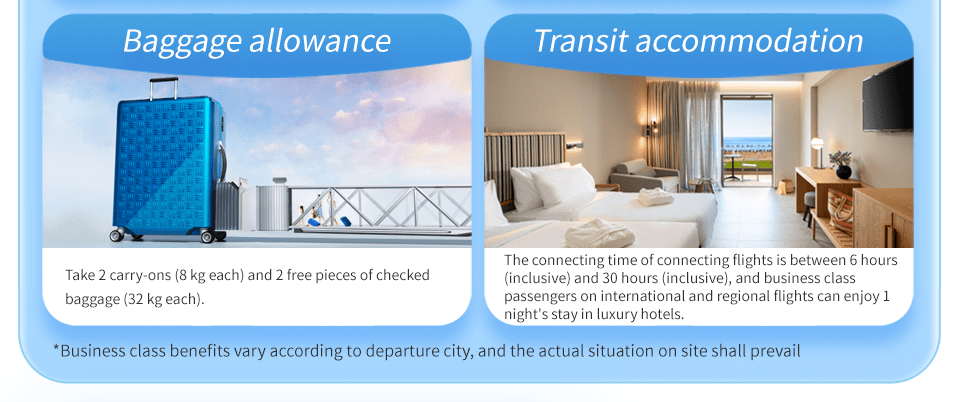 Baggage allowance

Take 2 carry-ons (8 kg each) and 2 free pieces of checked baggage (32 kg each).

Transit accommodation

The connecting time of connecting flights is between 6 hours (inclusive) and 30 hours (inclusive), and business class passengers on international and regional flights can enjoy 1 night's stay in luxury hotels.

*Business class benefits vary according to departure city, and the actual situation on site shall prevail